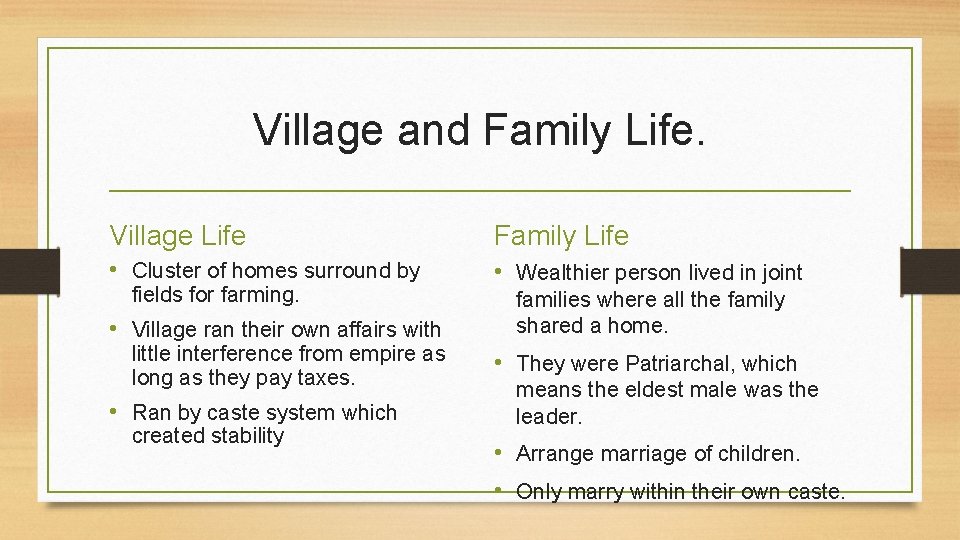 Village and Family Life.

Village Life

• Cluster of homes surround by fields for farming.
• Village ran their own affairs with little interference from empire as long as they pay taxes.
• Ran by caste system which created stability

Family Life

• Wealthier person lived in joint families where all the family shared a home.
• They were Patriarchal, which means the eldest male was the leader.
• Arrange marriage of children.
• Only marry within their own caste.